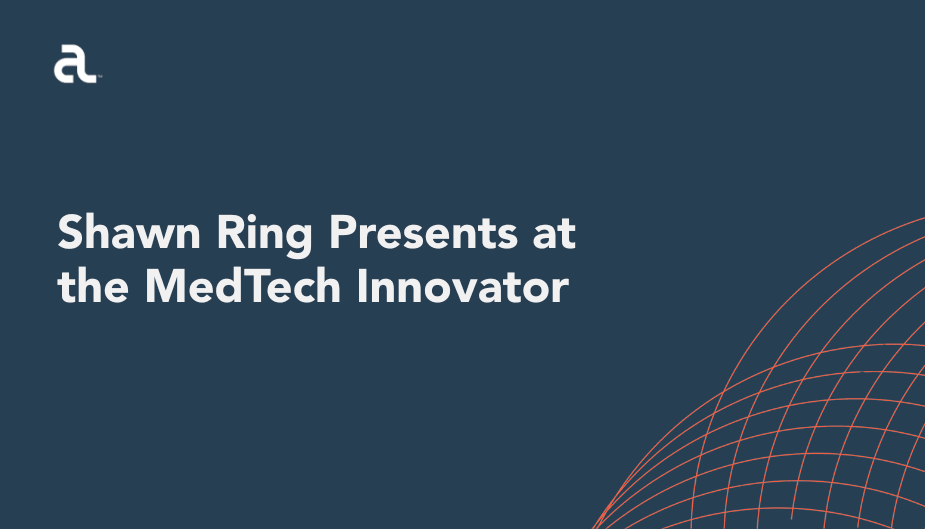 a

Shawn Ring Presents at the MedTech Innovator